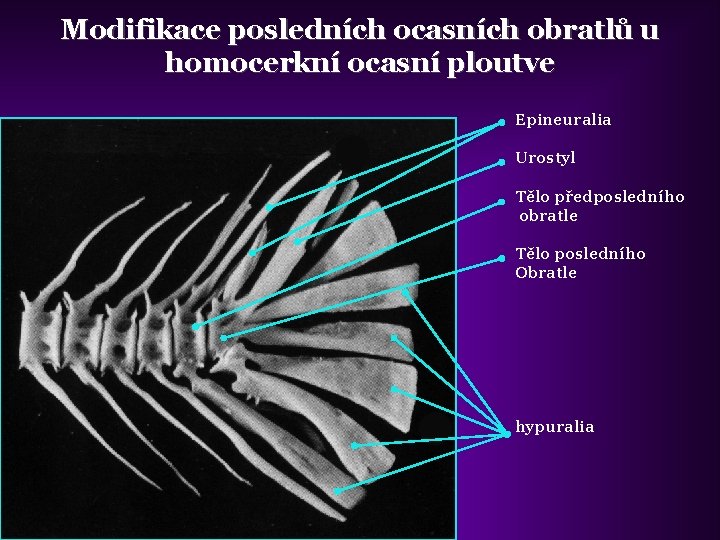 Modifikace posledních ocasních obratlů u homocerkní ocasní ploutve

Epineuralia

Urostyl

Tělo předposledního obratle

Tělo posledního Obratle

hypuralia